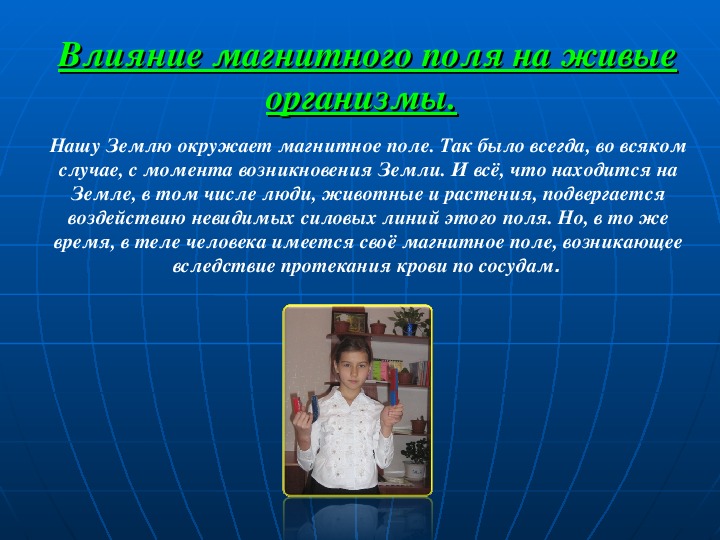 Влияние магнитного поля на живые организмы.

Нашу Землю окружает магнитное поле. Так было всегда, во всяком случае, с момента возникновения Земли. И всё, что находится на Земле, в том числе люди, животные и растения, подвергается воздействию невидимых силовых линий этого поля. Но, в то же время, в теле человека имеется своё магнитное поле, возникающее вследствие протекания крови по сосудам.